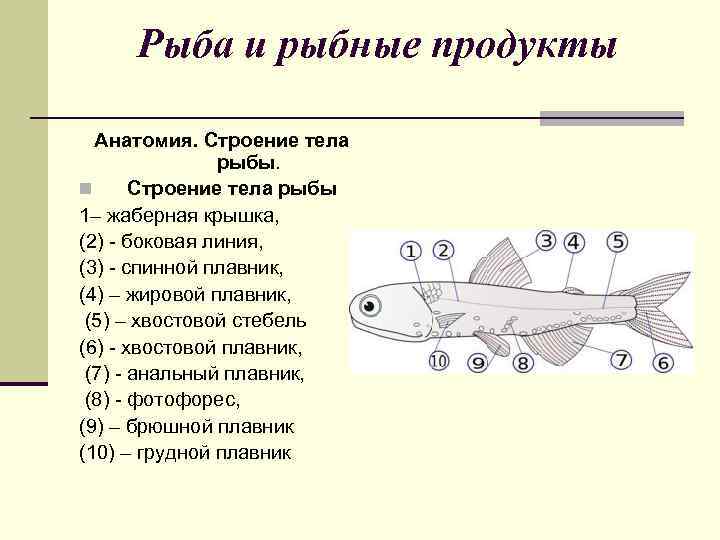 Рыба и рыбные продукты

Анатомия. Строение тела рыбы.

Строение тела рыбы

1– жаберная крышка,

(2) - боковая линия,

(3) - спинной плавник,

(4) – жировой плавник,

(5) – хвостовой стебель

(6) - хвостовой плавник,

(7) - анальный плавник,

(8) - фотофорес,

(9) – брюшной плавник

(10) – грудной плавник

1 2 3 4 5 10 9 8 7 6